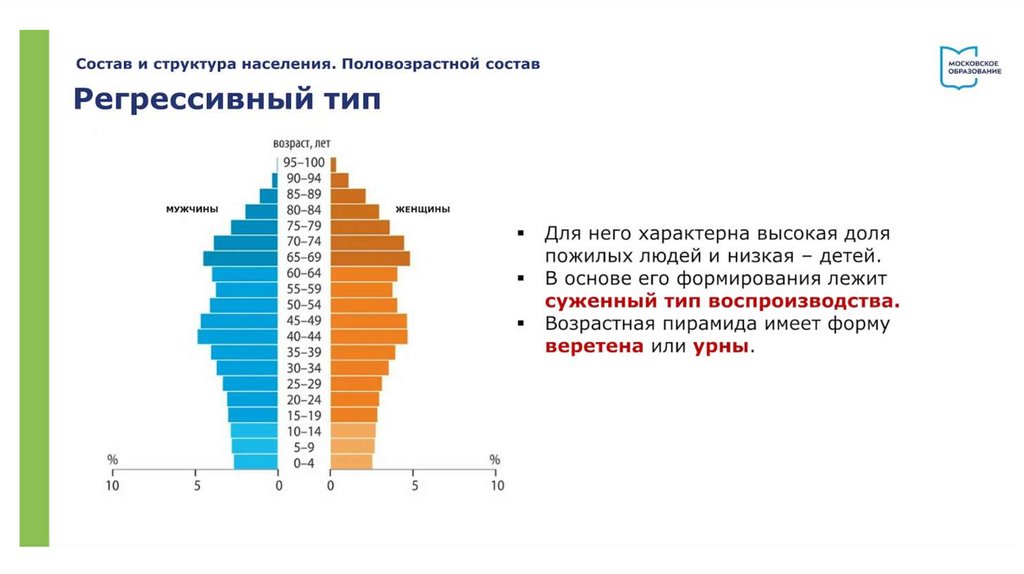 Состав и структура населения. Половозрастной состав

МОСКОВСКОЕ ОБРАЗОВАНИЕ

Регрессивный тип

возраст, лет

95–100
90–94
85–89
80–84
75–79
70–74
65–69
60–64
55–59
50–54
45–49
40–44
35–39
30–34
25–29
20–24
15–19
10–14
5–9
0–4

мужчины

женщины

%
10 5 0

%
0 5 10

▪ Для него характерна высокая доля пожилых людей и низкая – детей.
▪ В основе его формирования лежит суженный тип воспроизводства.
▪ Возрастная пирамида имеет форму веретена или урны.